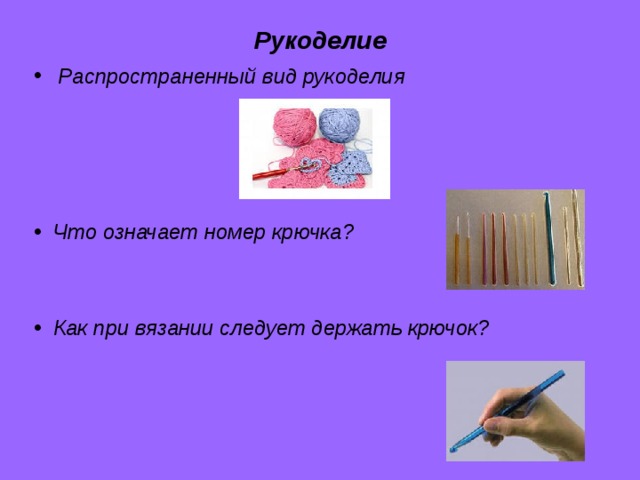 Рукоделие

• Распространенный вид рукоделия

• Что означает номер крючка?

• Как при вязании следует держать крючок?